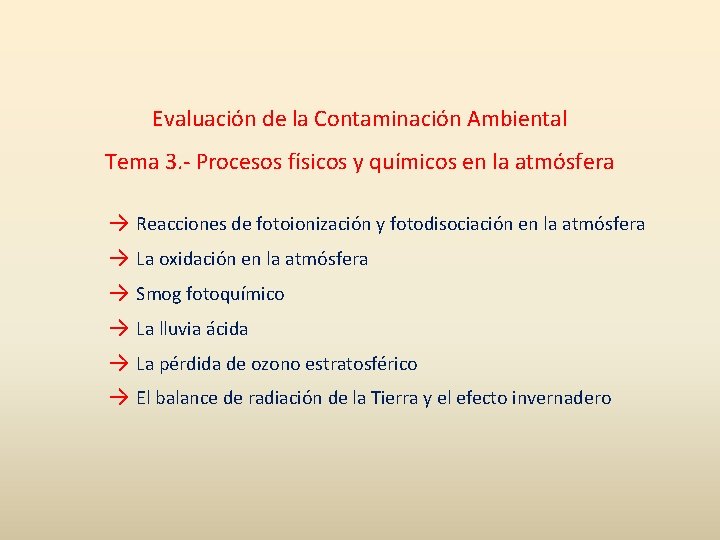 Evaluación de la Contaminación Ambiental

Tema 3.- Procesos físicos y químicos en la atmósfera

→ Reacciones de fotoionización y fotodisociación en la atmósfera

→ La oxidación en la atmósfera

→ Smog fotoquímico

→ La lluvia ácida

→ La pérdida de ozono estratosférico

→ El balance de radiación de la Tierra y el efecto invernadero